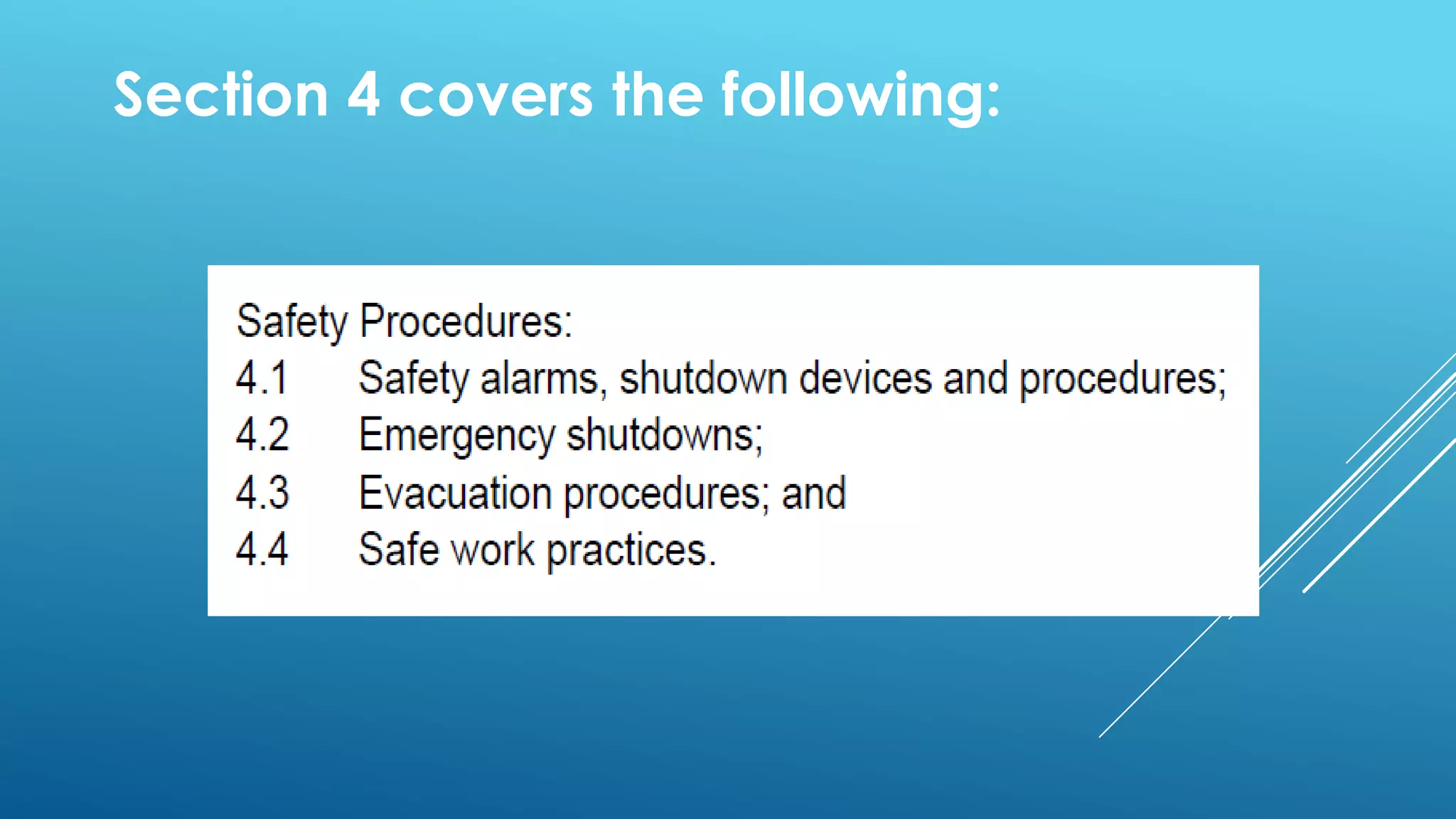 Section 4 covers the following:

Safety Procedures:
4.1 Safety alarms, shutdown devices and procedures;
4.2 Emergency shutdowns;
4.3 Evacuation procedures; and
4.4 Safe work practices.